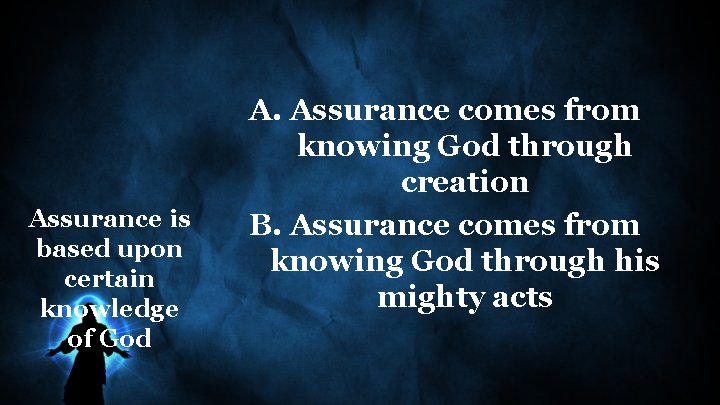 Assurance is based upon certain knowledge of God

A. Assurance comes from knowing God through creation

B. Assurance comes from knowing God through his mighty acts